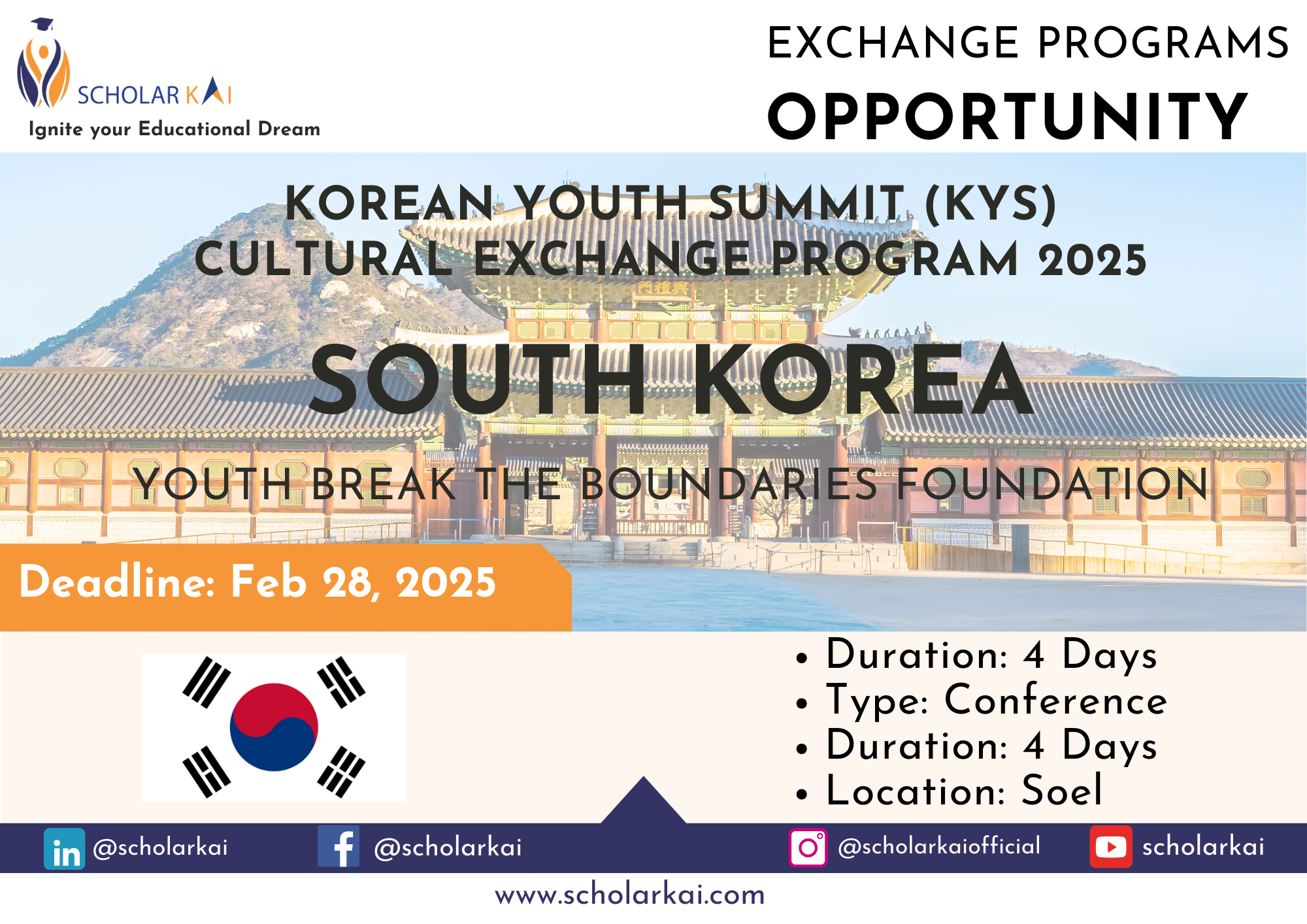 SCHOLAR KAI
Ignite your Educational Dream

EXCHANGE PROGRAMS
OPPORTUNITY

KOREAN YOUTH SUMMIT (KYS)
CULTURAL EXCHANGE PROGRAM 2025

SOUTH KOREA

YOUTH BREAK THE BOUNDARIES FOUNDATION

Deadline: Feb 28, 2025

• Duration: 4 Days
• Type: Conference
• Duration: 4 Days
• Location: Soel

@scholarkai
@scholarkai
@scholarkaiofficial
scholarkai

www.scholarkai.com